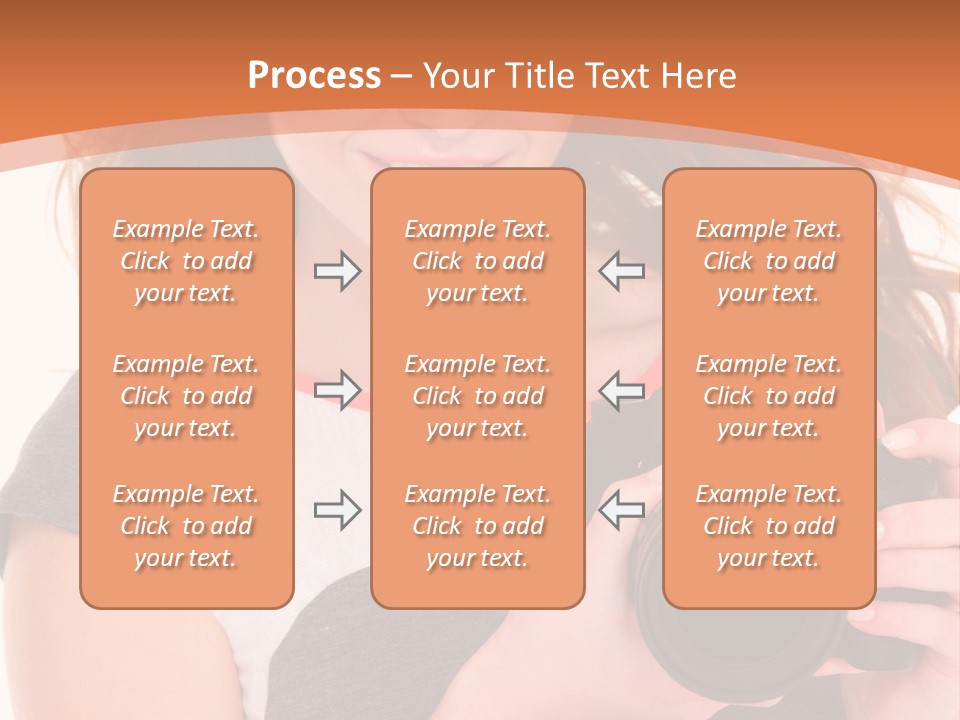 Process – Your Title Text Here

Example Text. Click to add your text.

Example Text. Click to add your text.

Example Text. Click to add your text.

Example Text. Click to add your text.

Example Text. Click to add your text.

Example Text. Click to add your text.

Example Text. Click to add your text.

Example Text. Click to add your text.

Example Text. Click to add your text.